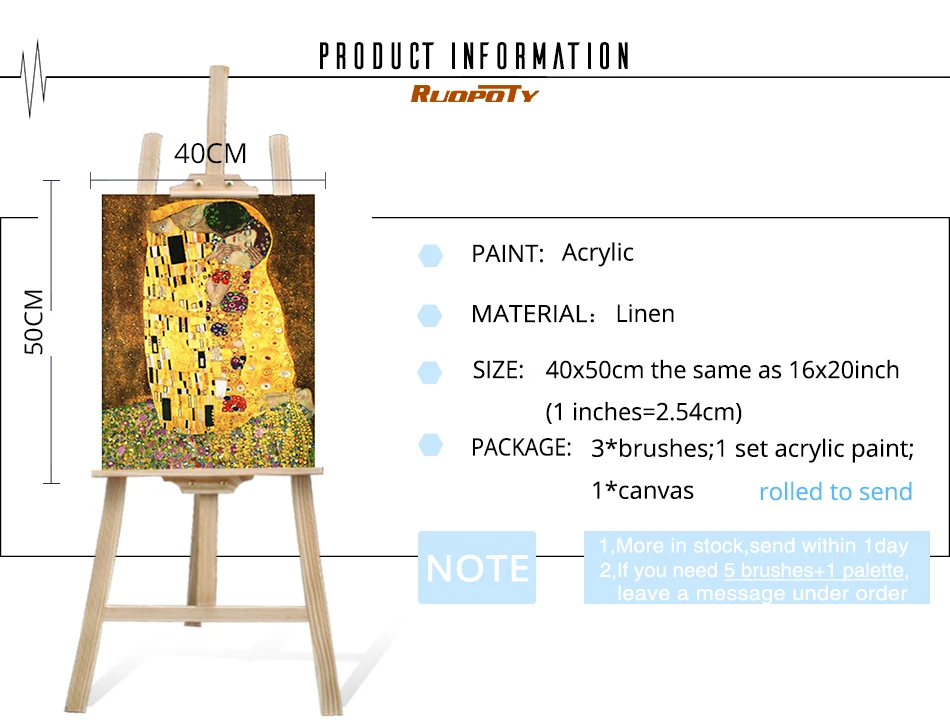 PRODUCT INFORMATION

RUOPOTY

40CM

50CM

PAINT: Acrylic

MATERIAL: Linen

SIZE: 40x50cm the same as 16x20inch (1 inches=2.54cm)

PACKAGE: 3*brushes;1 set acrylic paint; 1*canvas rolled to send

NOTE

1,More in stock,send within 1day
2,If you need 5 brushes+1 palette, leave a message under order